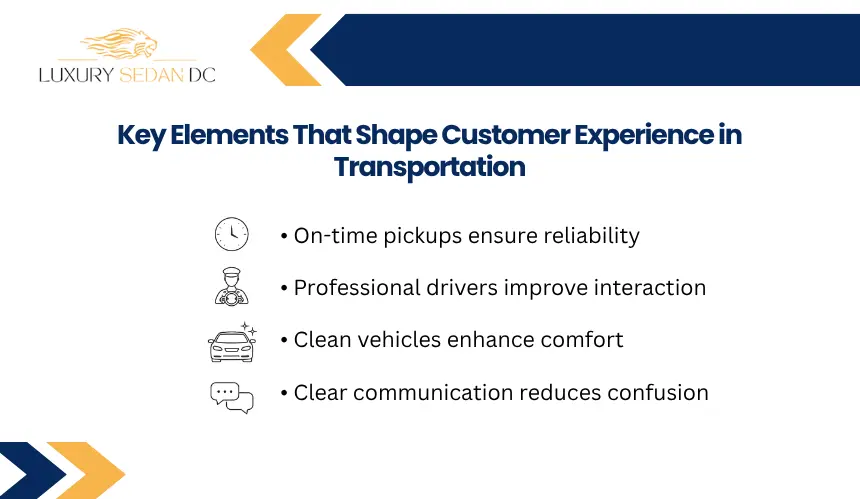 LUXURY SEDAN DC

Key Elements That Shape Customer Experience in Transportation

• On-time pickups ensure reliability

• Professional drivers improve interaction

• Clean vehicles enhance comfort

• Clear communication reduces confusion